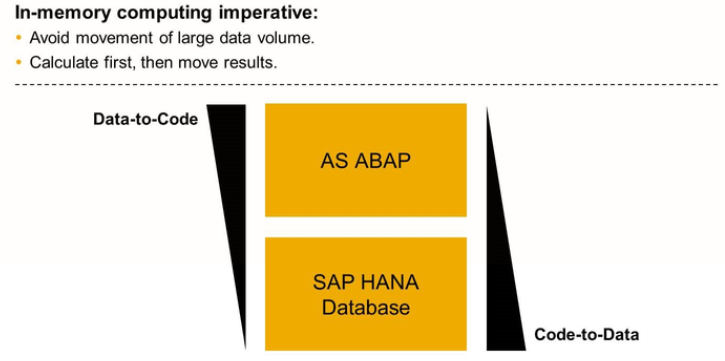 In-memory computing imperative:
• Avoid movement of large data volume.
• Calculate first, then move results.

Data-to-Code

AS ABAP

SAP HANA Database

Code-to-Data